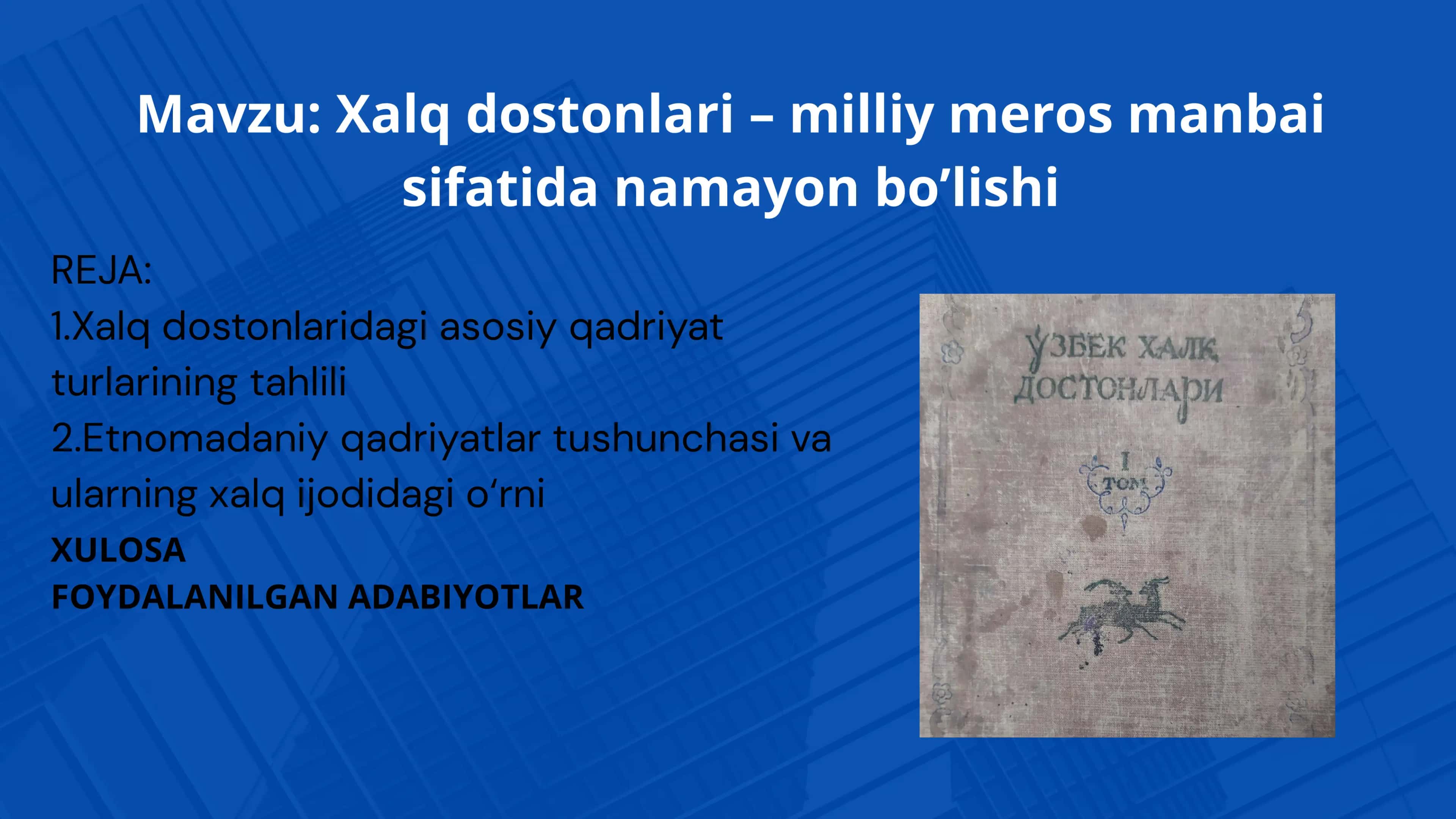 Mavzu: Xalq dostonlari – milliy meros manbai sifatida namayon bo’lishi

REJA:
1.Xalq dostonlaridagi asosiy qadriyat turlarining tahlili
2.Etnomadaniy qadriyatlar tushunchasi va ularning xalq ijodidagi o‘rni
XULOSA
FOYDALANILGAN ADABIYOTLAR

ЎЗБЕК ХАЛҚ ДОСТОНЛАРИ

I ТОМ